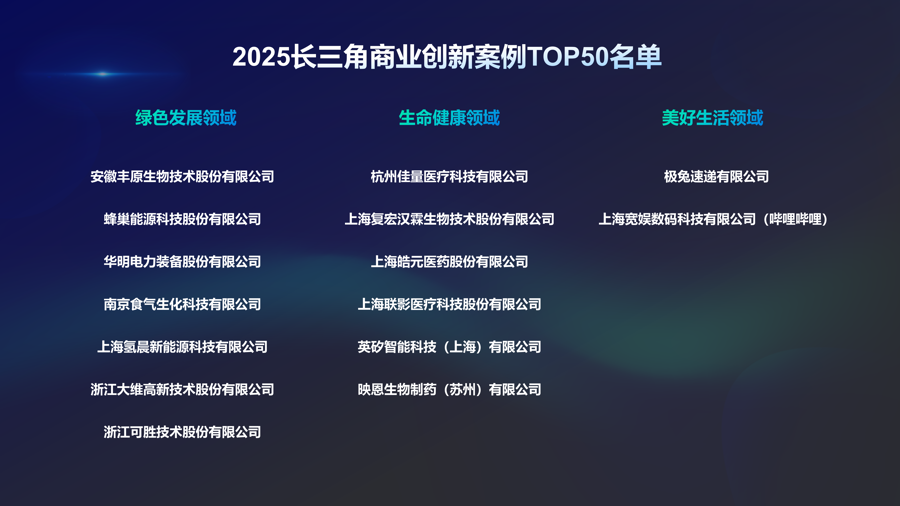 2025长三角商业创新案例TOP50名单

绿色发展领域

安徽丰原生物技术股份有限公司

蜂巢能源科技股份有限公司

华明电力装备股份有限公司

南京食气生化科技有限公司

上海氢晨新能源科技有限公司

浙江大维高新技术股份有限公司

浙江可胜技术股份有限公司

生命健康领域

杭州佳量医疗科技有限公司

上海复宏汉霖生物技术股份有限公司

上海皓元医药股份有限公司

上海联影医疗科技股份有限公司

英矽智能科技（上海）有限公司

映恩生物制药（苏州）有限公司

美好生活领域

极兔速递有限公司

上海宽娱数码科技有限公司（哔哩哔哩）